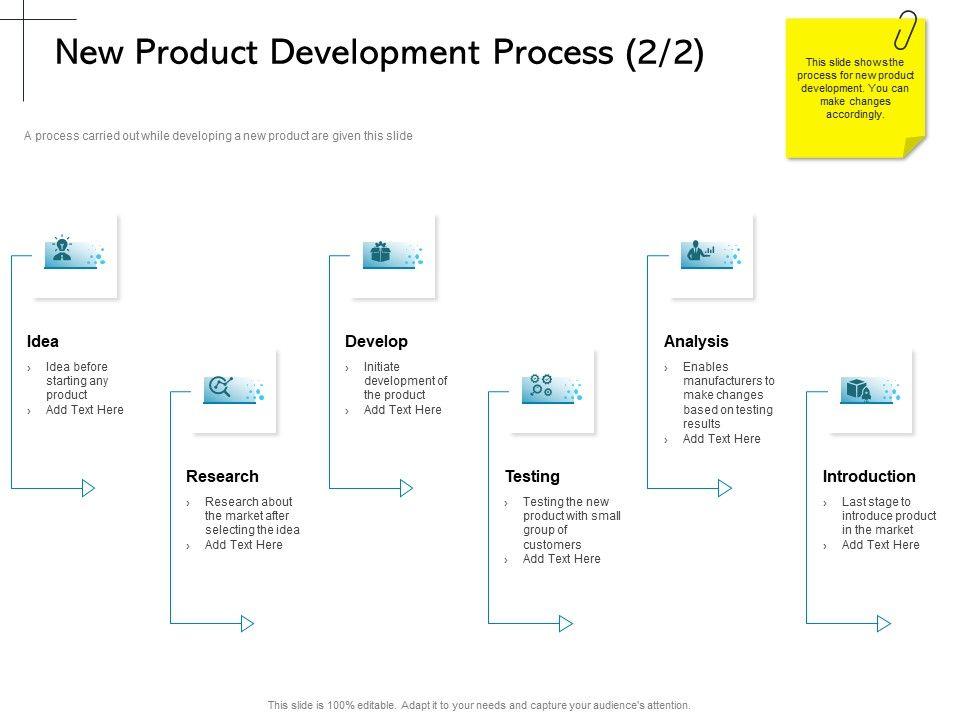 New Product Development Process (2/2)

This slide shows the process for new product development. You can make changes accordingly.

A process carried out while developing a new product are given this slide

Idea
› Idea before starting any product
› Add Text Here

Research
› Research about the market after selecting the idea
› Add Text Here

Develop
› Initiate development of the product
› Add Text Here

Testing
› Testing the new product with small group of customers
› Add Text Here

Analysis
› Enables manufacturers to make changes based on testing results
› Add Text Here

Introduction
› Last stage to introduce product in the market
› Add Text Here

This slide is 100% editable. Adapt it to your needs and capture your audience's attention.